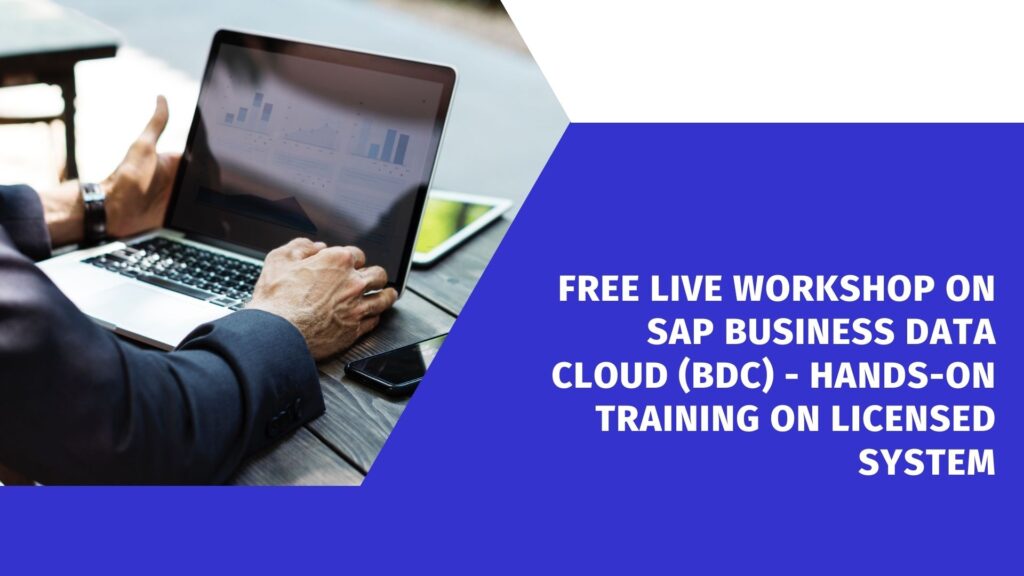 FREE LIVE WORKSHOP ON SAP BUSINESS DATA CLOUD (BDC) - HANDS-ON TRAINING ON LICENSED SYSTEM